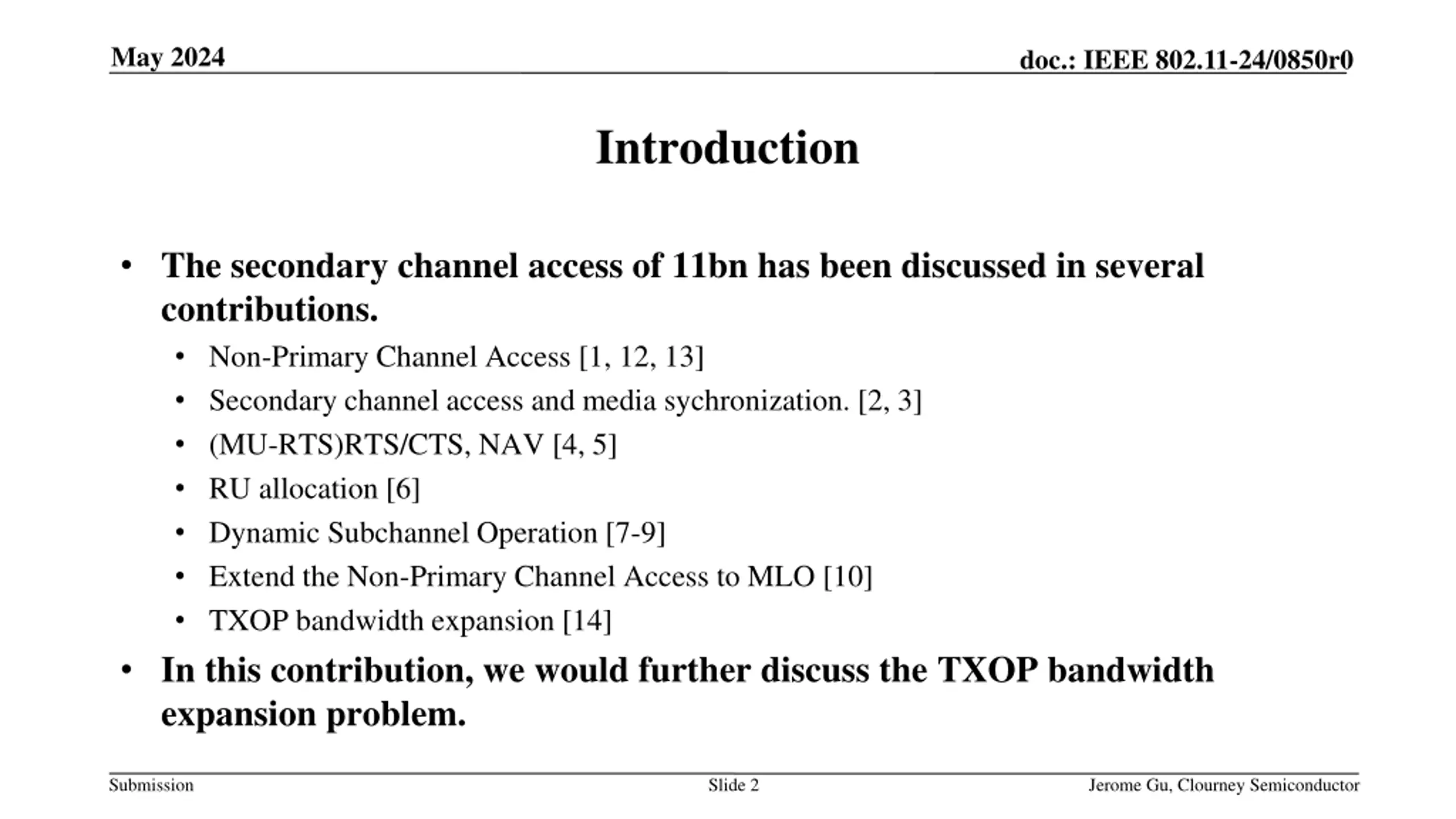 May 2024

doc.: IEEE 802.11-24/0850r0

Introduction

• The secondary channel access of 11bn has been discussed in several contributions.
  • Non-Primary Channel Access [1, 12, 13]
  • Secondary channel access and media sychronization. [2, 3]
  • (MU-RTS)RTS/CTS, NAV [4, 5]
  • RU allocation [6]
  • Dynamic Subchannel Operation [7-9]
  • Extend the Non-Primary Channel Access to MLO [10]
  • TXOP bandwidth expansion [14]
• In this contribution, we would further discuss the TXOP bandwidth expansion problem.

Submission

Slide 2

Jerome Gu, Clourney Semiconductor